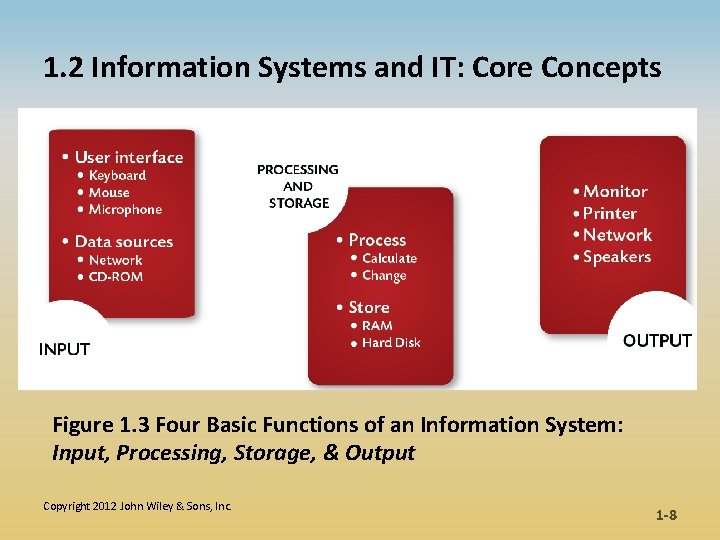 1.2 Information Systems and IT: Core Concepts

• User interface
• Keyboard
• Mouse
• Microphone
• Data sources
• Network
• CD-ROM

INPUT

PROCESSING
AND
STORAGE

• Process
• Calculate
• Change
• Store
• RAM
• Hard Disk

• Monitor
• Printer
• Network
• Speakers

OUTPUT

Figure 1.3 Four Basic Functions of an Information System: Input, Processing, Storage, & Output

Copyright 2012 John Wiley & Sons, Inc.

1-8